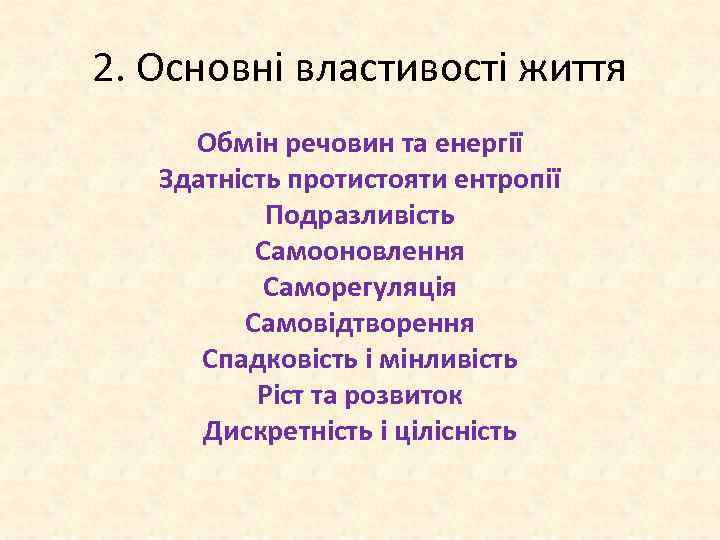 2. Основні властивості життя

Обмін речовин та енергії
Здатність протистояти ентропії
Подразливість
Самооновлення
Саморегуляція
Самовідтворення
Спадковість і мінливість
Ріст та розвиток
Дискретність і цілісність